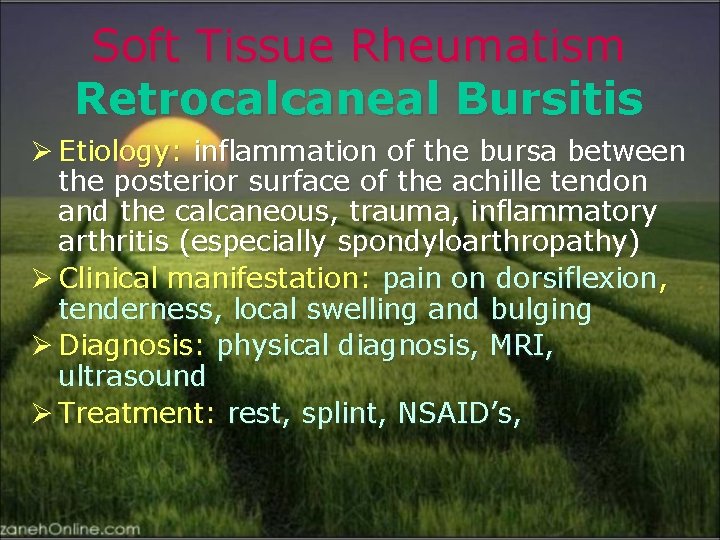 Soft Tissue Rheumatism
Retrocalcaneal Bursitis

➢ Etiology: inflammation of the bursa between the posterior surface of the achille tendon and the calcaneous, trauma, inflammatory arthritis (especially spondyloarthropathy)

➢ Clinical manifestation: pain on dorsiflexion, tenderness, local swelling and bulging

➢ Diagnosis: physical diagnosis, MRI, ultrasound

➢ Treatment: rest, splint, NSAID's,

zanehOnline.com